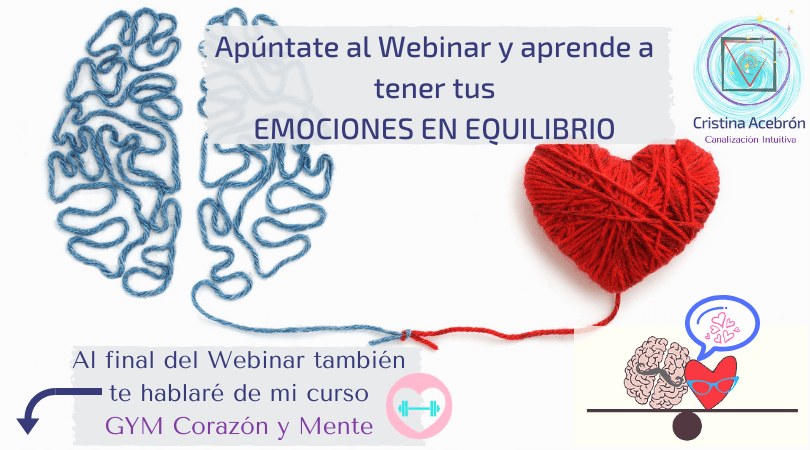 Apúntate al Webinar y aprende a tener tus
EMOCIONES EN EQUILIBRIO

Cristina Acebrón
Canalización Intuitiva

Al final del Webinar también te hablaré de mi curso
GYM Corazón y Mente